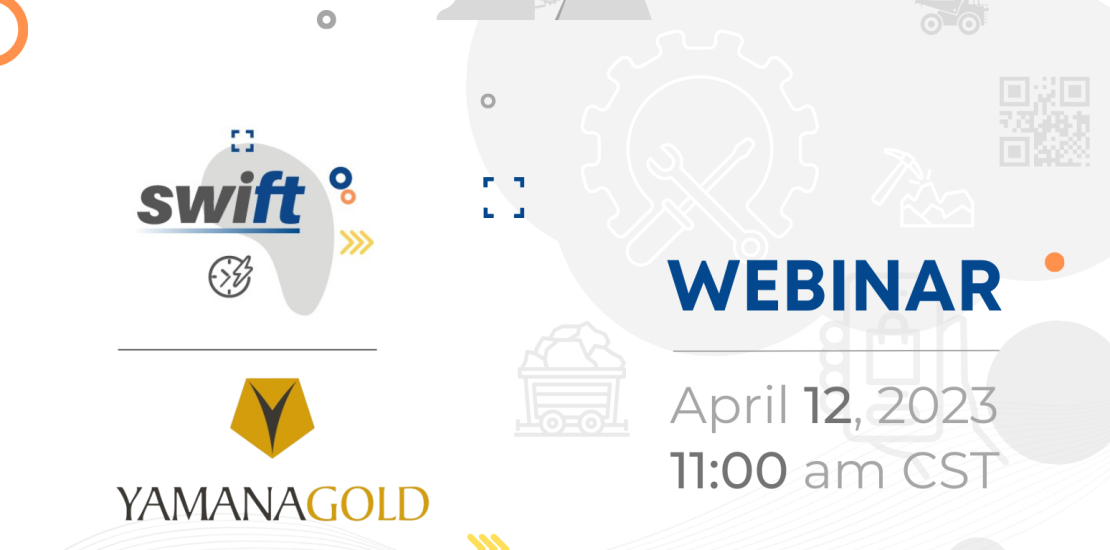 swift

YAMANAGOLD

WEBINAR

April 12, 2023
11:00 am CST